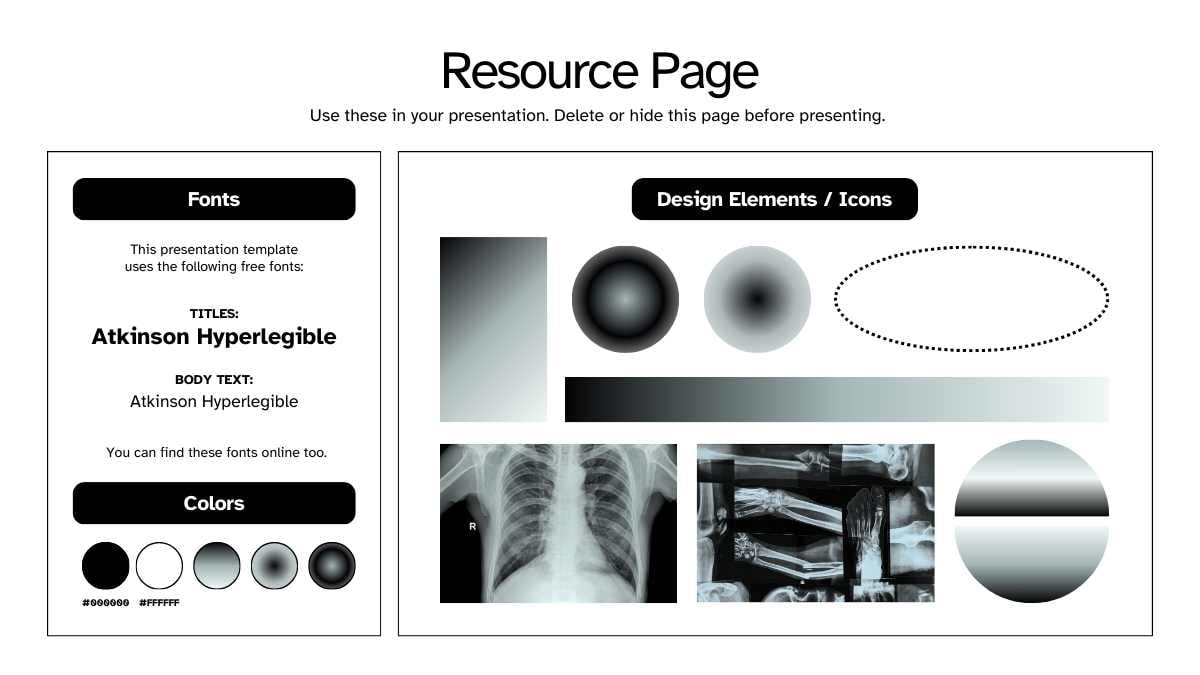 Resource Page

Use these in your presentation. Delete or hide this page before presenting.

Fonts

This presentation template uses the following free fonts:

TITLES:
Atkinson Hyperlegible

BODY TEXT:
Atkinson Hyperlegible

You can find these fonts online too.

Colors

#000000 #FFFFFF

Design Elements / Icons

R